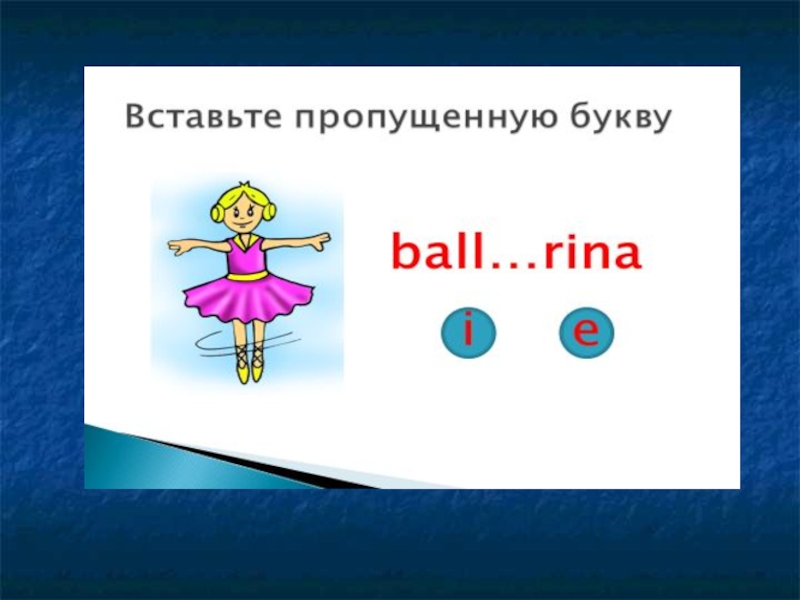 Вставьте пропущенную букву

ball…rina

i

e